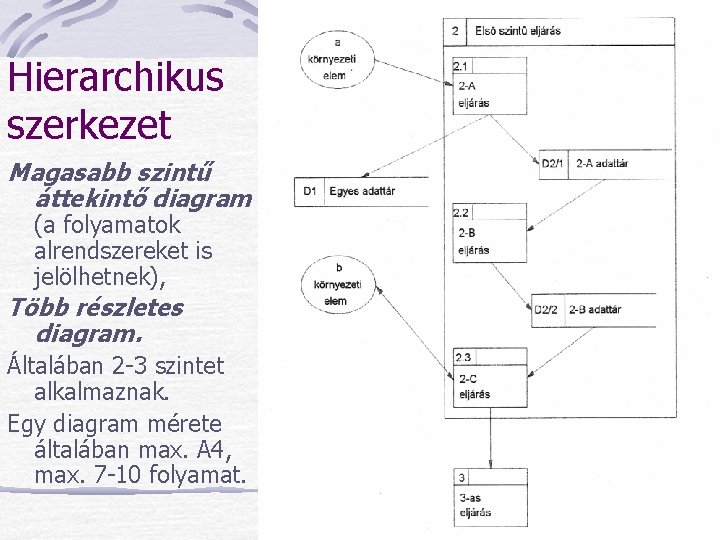 Hierarchikus szerkezet

Magasabb szintű áttekintő diagram (a folyamatok alrendszereket is jelölhetnek),

Több részletes diagram.

Általában 2-3 szintet alkalmaznak.

Egy diagram mérete általában max. A4, max. 7-10 folyamat.

2 Első szintű eljárás

a környezeti elem

2.1 2-A eljárás

D2/1 2-A adattár

D1 Egyes adattár

2.2 2-B eljárás

b környezeti elem

D2/2 2-B adattár

2.3 2-C eljárás

3 3-as eljárás